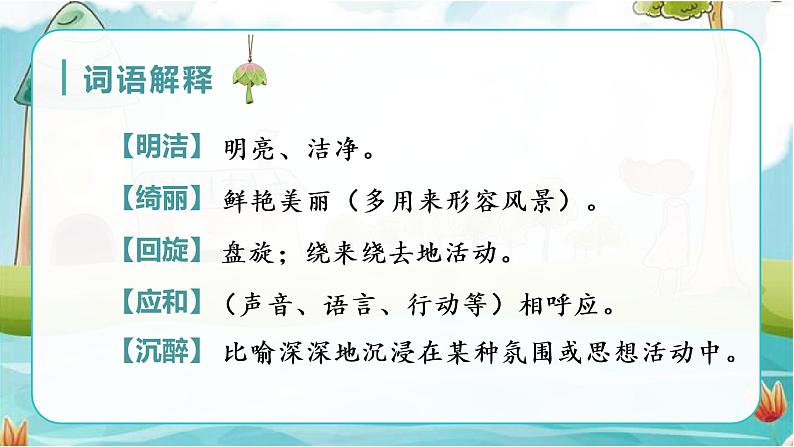 词语解释

【明洁】明亮、洁净。

【绮丽】鲜艳美丽（多用来形容风景）。

【回旋】盘旋；绕来绕去地活动。

【应和】（声音、语言、行动等）相呼应。

【沉醉】比喻深深地沉浸在某种氛围或思想活动中。